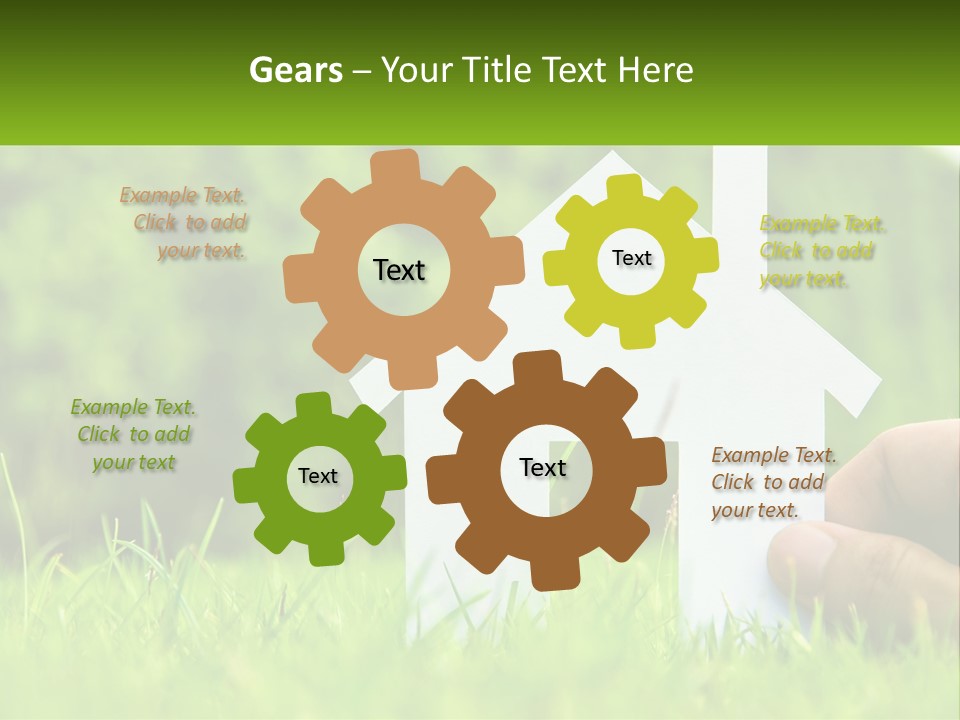 Gears – Your Title Text Here

Example Text. Click to add your text.

Text

Text

Example Text. Click to add your text.

Example Text. Click to add your text

Text

Text

Example Text. Click to add your text.